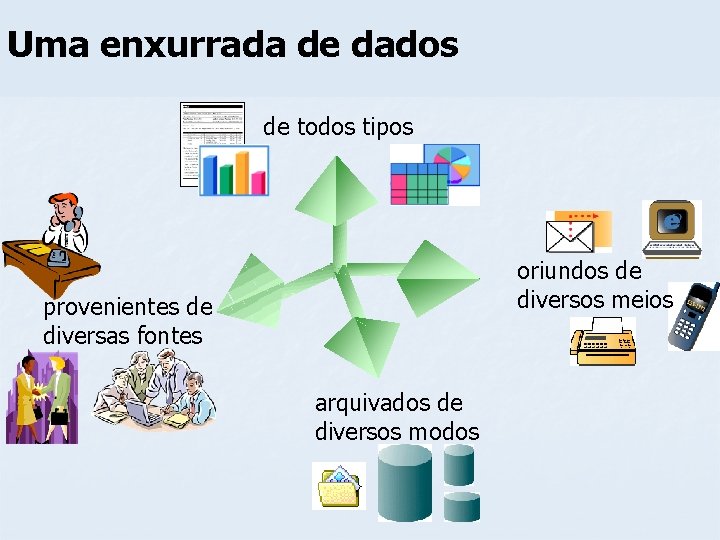 Uma enxurrada de dados

de todos tipos

provenientes de diversas fontes

oriundos de diversos meios

arquivados de diversos modos